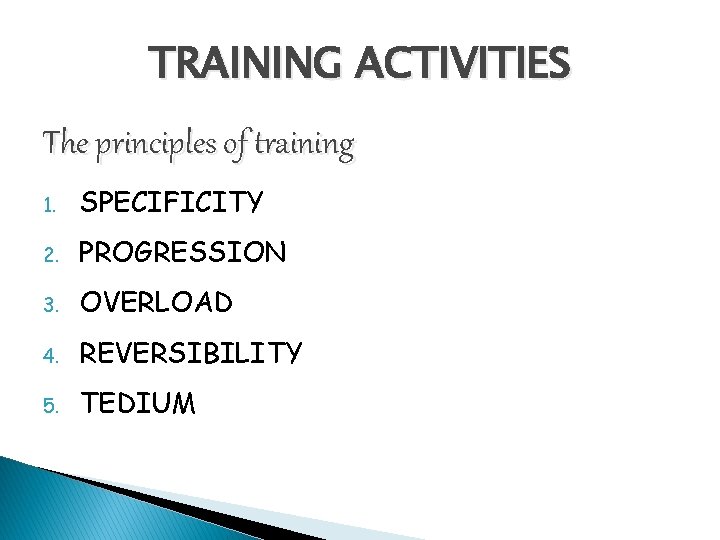 TRAINING ACTIVITIES

The principles of training

1. SPECIFICITY
2. PROGRESSION
3. OVERLOAD
4. REVERSIBILITY
5. TEDIUM